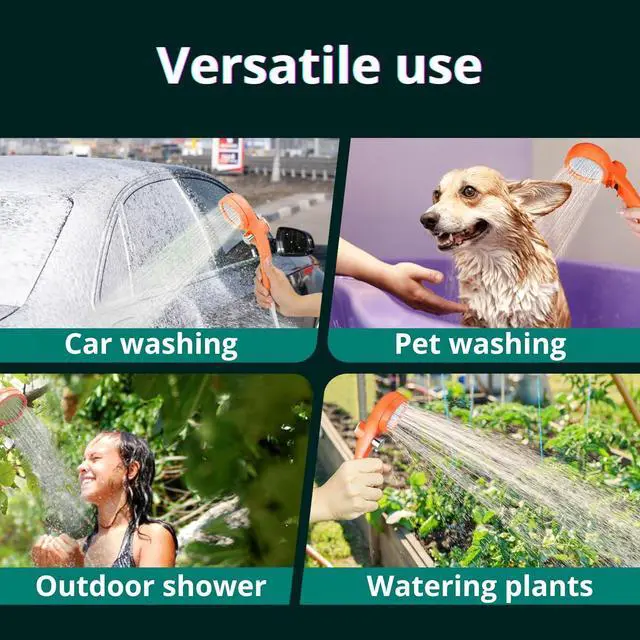 Versatile use

Car washing

Pet washing

Outdoor shower

Watering plants